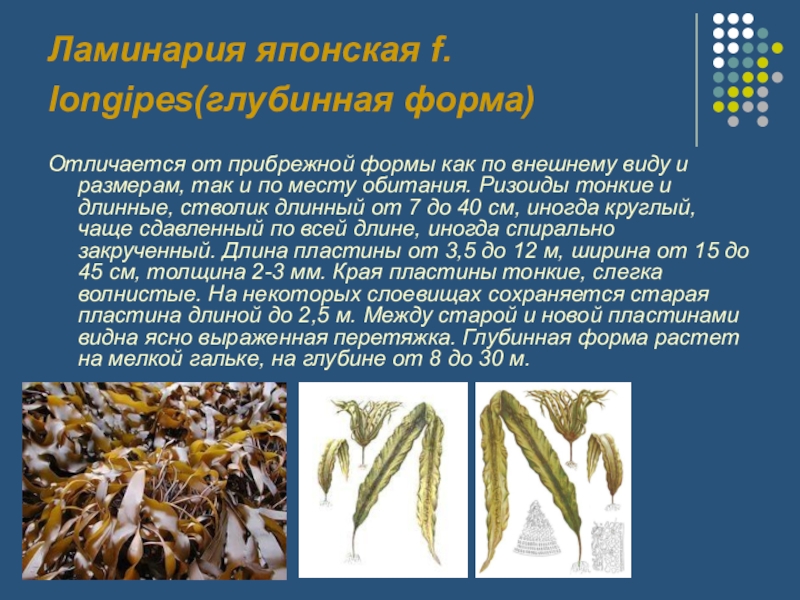 Ламинария японская f. longipes(глубинная форма)

Отличается от прибрежной формы как по внешнему виду и размерам, так и по месту обитания. Ризоиды тонкие и длинные, стволик длинный от 7 до 40 см, иногда круглый, чаще сдавленный по всей длине, иногда спирально закрученный. Длина пластины от 3,5 до 12 м, ширина от 15 до 45 см, толщина 2-3 мм. Края пластины тонкие, слегка волнистые. На некоторых слоевищах сохраняется старая пластина длиной до 2,5 м. Между старой и новой пластинами видна ясно выраженная перетяжка. Глубинная форма растет на мелкой гальке, на глубине от 8 до 30 м.